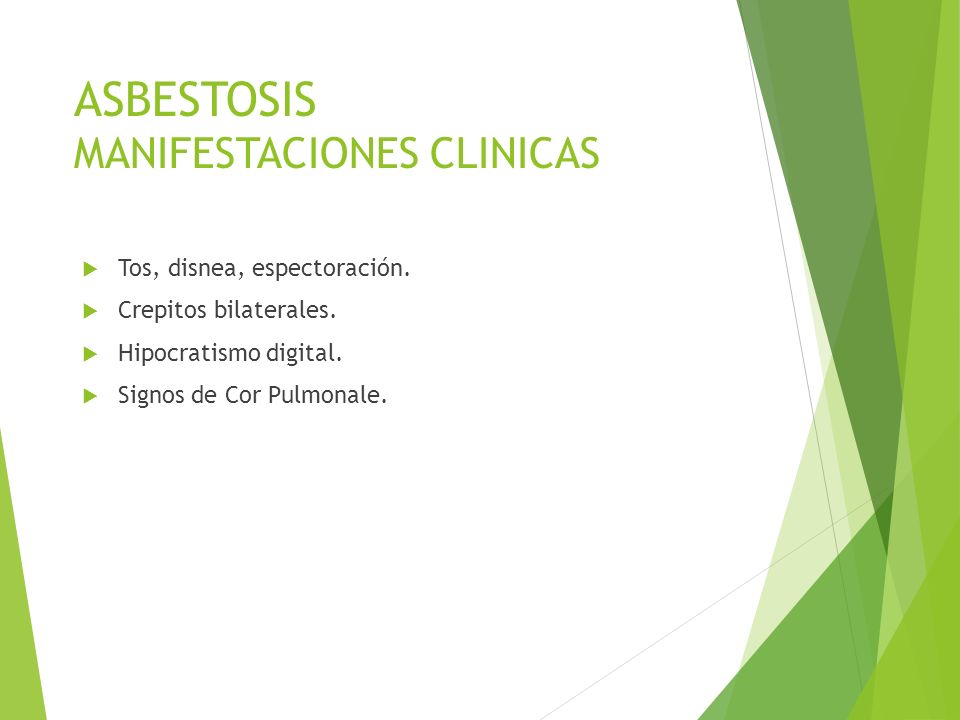 ASBESTOSIS
MANIFESTACIONES CLINICAS

Tos, disnea, espectoración.
Crepitos bilaterales.
Hipocratismo digital.
Signos de Cor Pulmonale.